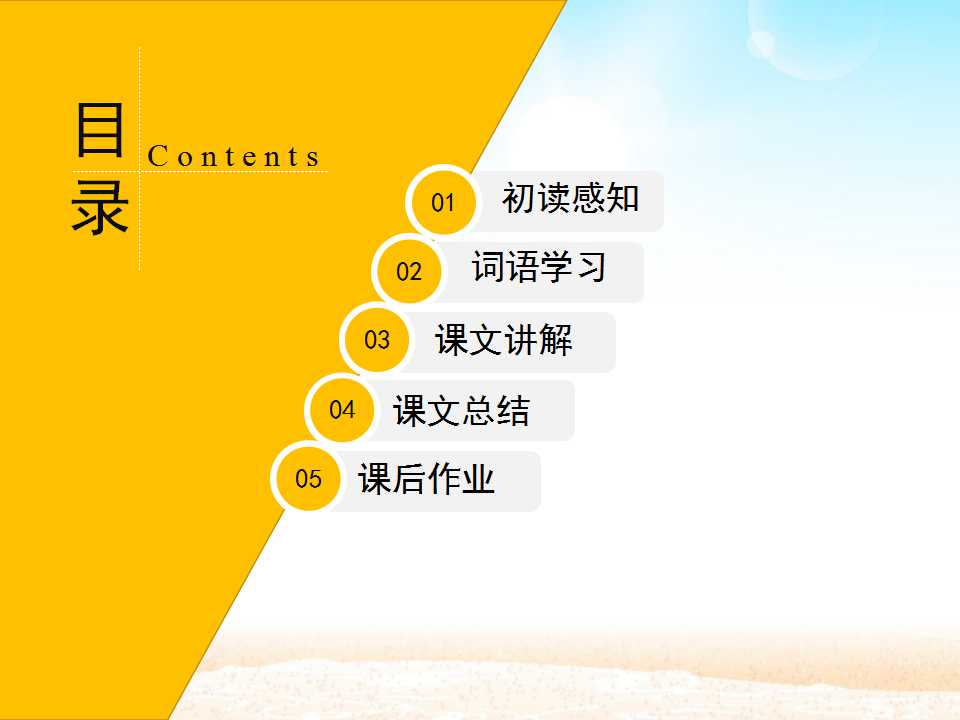 目录

Contents

01 初读感知

02 词语学习

03 课文讲解

04 课文总结

05 课后作业